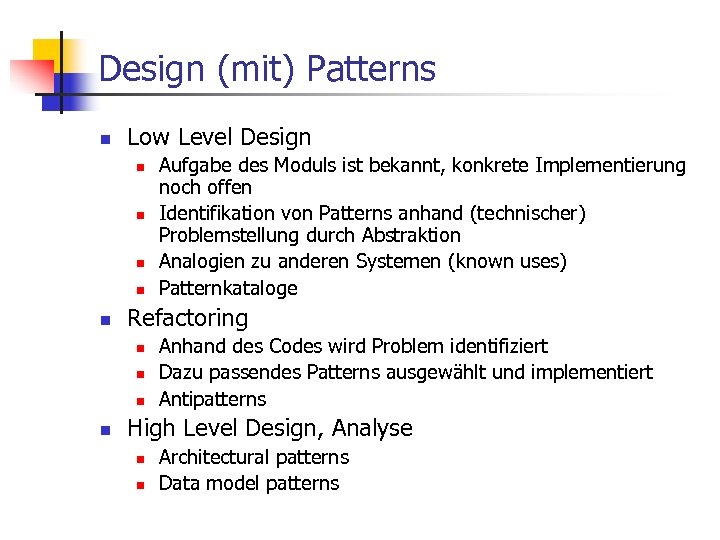 Design (mit) Patterns

- Low Level Design
  - Aufgabe des Moduls ist bekannt, konkrete Implementierung noch offen
  - Identifikation von Patterns anhand (technischer) Problemstellung durch Abstraktion
  - Analogien zu anderen Systemen (known uses)
  - Patternkataloge
- Refactoring
  - Anhand des Codes wird Problem identifiziert
  - Dazu passendes Patterns ausgewählt und implementiert
  - Antipatterns
- High Level Design, Analyse
  - Architectural patterns
  - Data model patterns